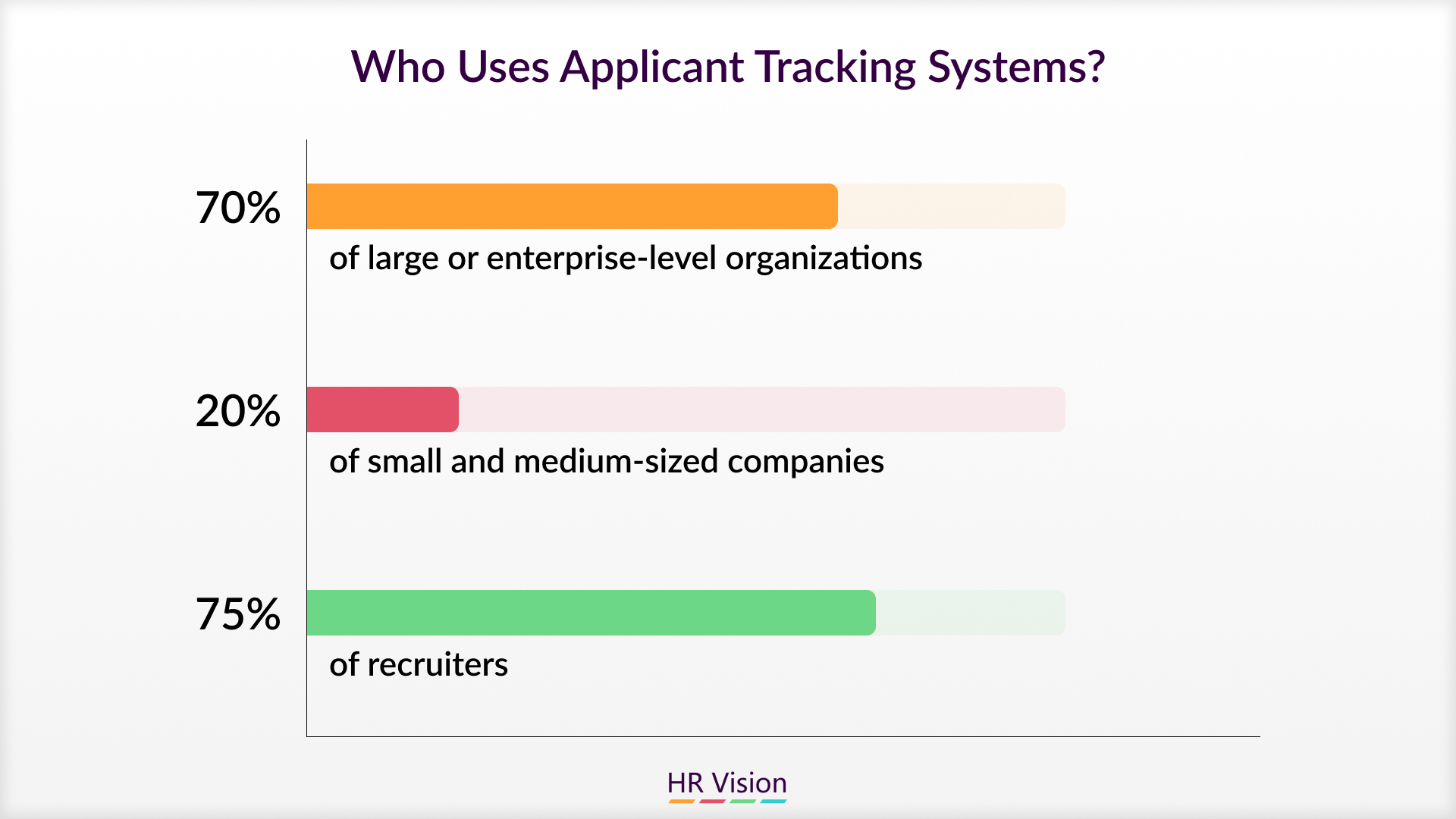 Who Uses Applicant Tracking Systems?

70%
of large or enterprise-level organizations

20%
of small and medium-sized companies

75%
of recruiters

HR Vision